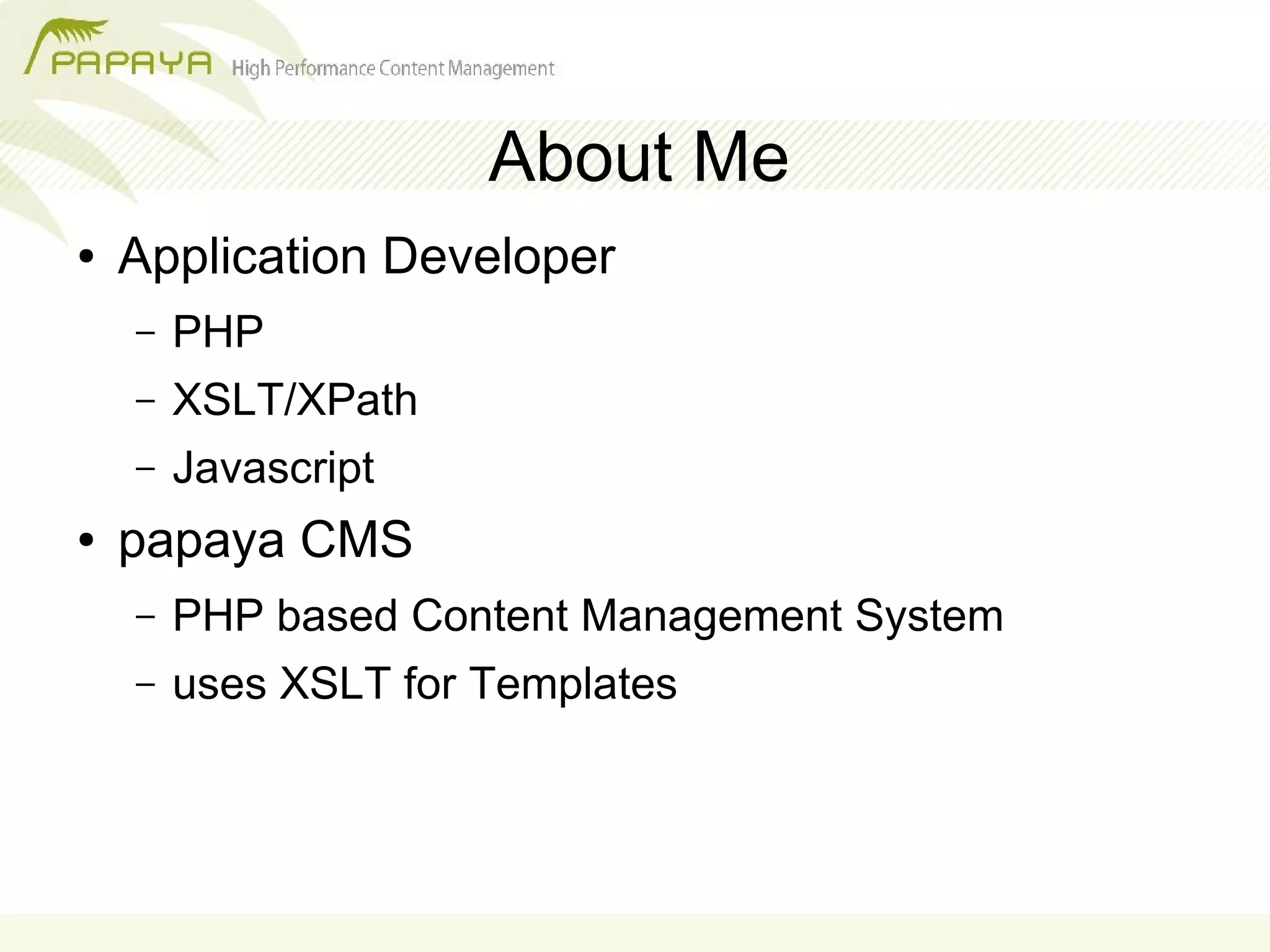 PAPAYA High Performance Content Management

About Me

• Application Developer
– PHP
– XSLT/XPath
– Javascript
• papaya CMS
– PHP based Content Management System
– uses XSLT for Templates